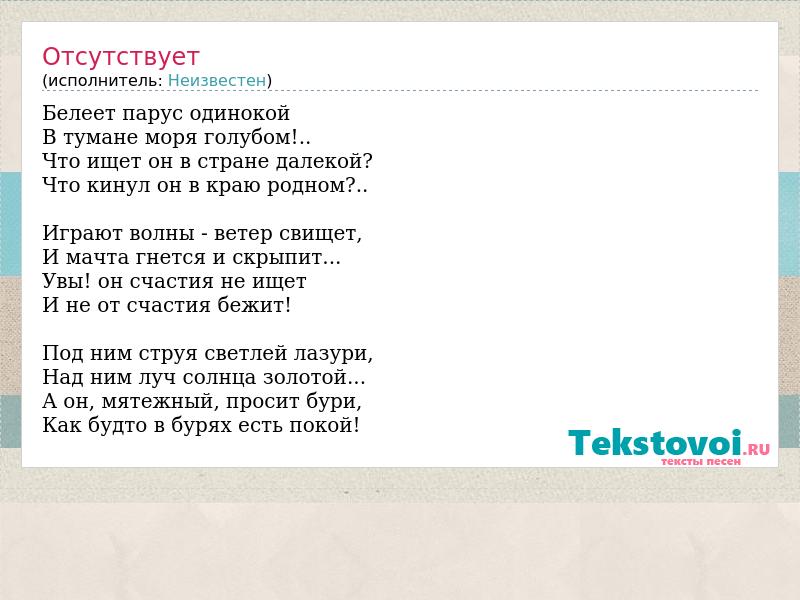 Отсутствует
(исполнитель: Неизвестен)

Белеет парус одинокой
В тумане моря голубом!..
Что ищет он в стране далекой?
Что кинул он в краю родном?..

Играют волны - ветер свищет,
И мачта гнется и скрыпит...
Увы! он счастия не ищет
И не от счастия бежит!

Под ним струя светлей лазури,
Над ним луч солнца золотой...
А он, мятежный, просит бури,
Как будто в бурях есть покой!

Tekstovoi.RU
тексты песен